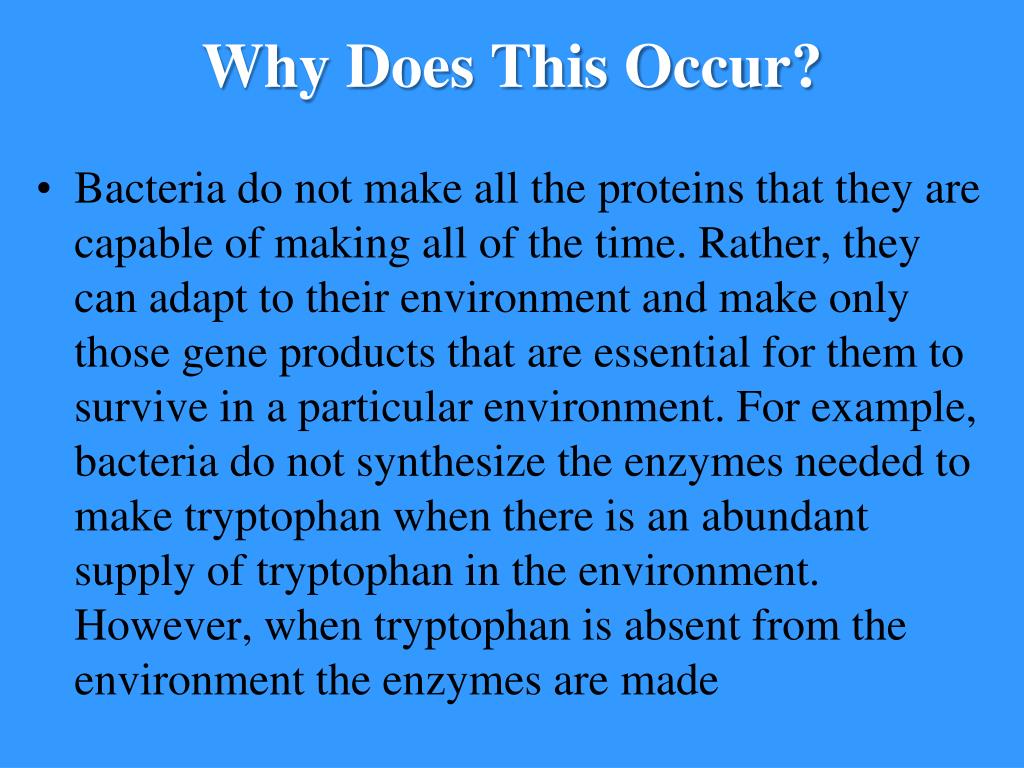 Why Does This Occur?

• Bacteria do not make all the proteins that they are capable of making all of the time. Rather, they can adapt to their environment and make only those gene products that are essential for them to survive in a particular environment. For example, bacteria do not synthesize the enzymes needed to make tryptophan when there is an abundant supply of tryptophan in the environment. However, when tryptophan is absent from the environment the enzymes are made